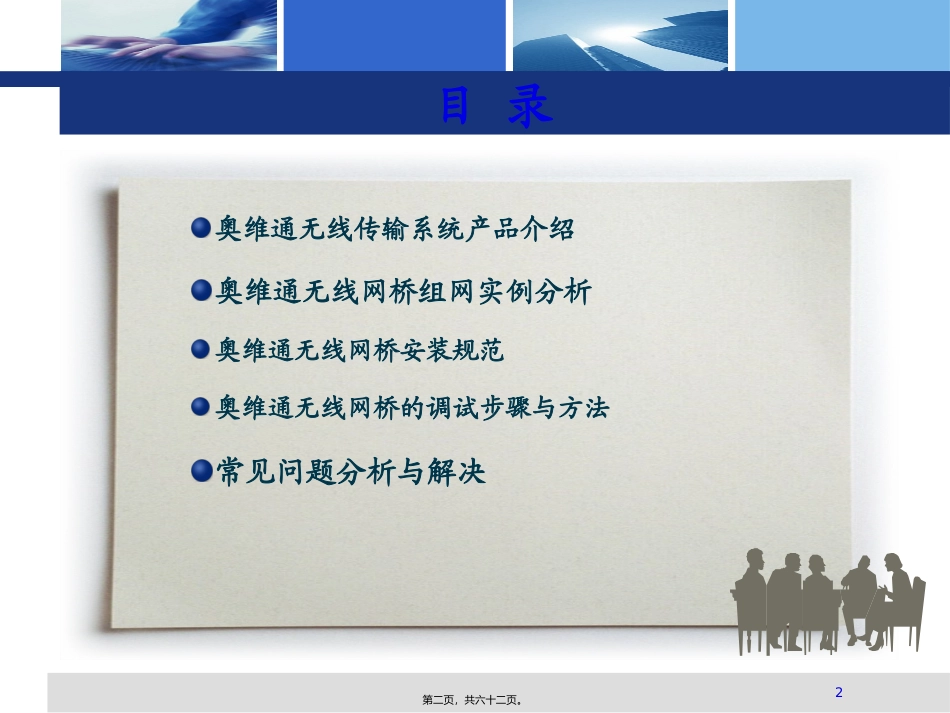 目 录

奥维通无线传输系统产品介绍

奥维通无线网桥组网实例分析

奥维通无线网桥安装规范

奥维通无线网桥的调试步骤与方法

常见问题分析与解决

第二页，共六十二页。

2